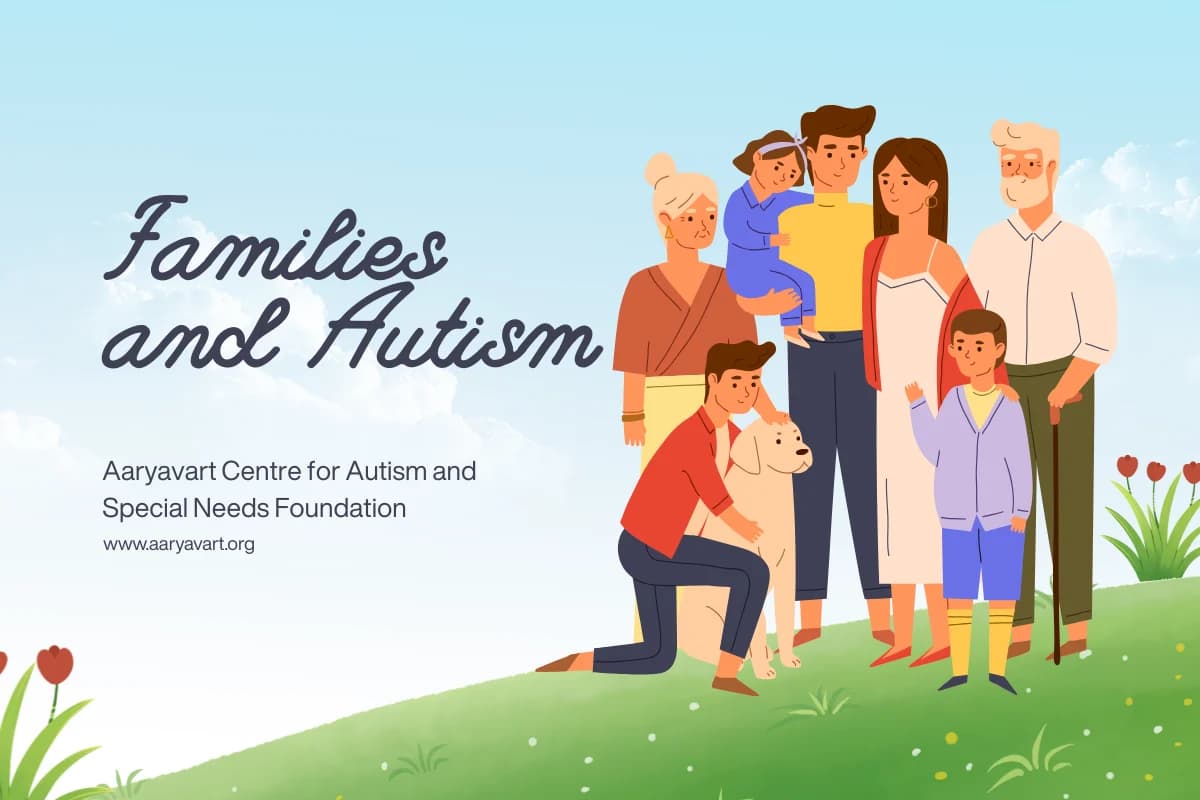 Families and Autism

Aaryavart Centre for Autism and Special Needs Foundation

www.aaryavart.org